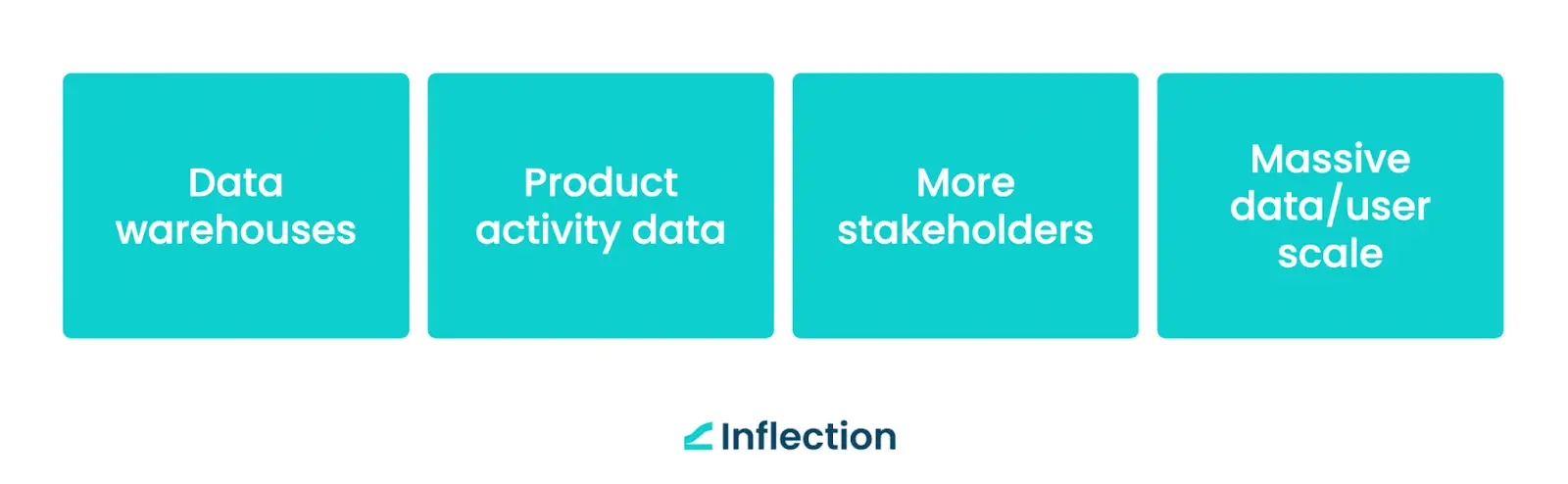 Data warehouses

Product activity data

More stakeholders

Massive data/user scale

Inflection